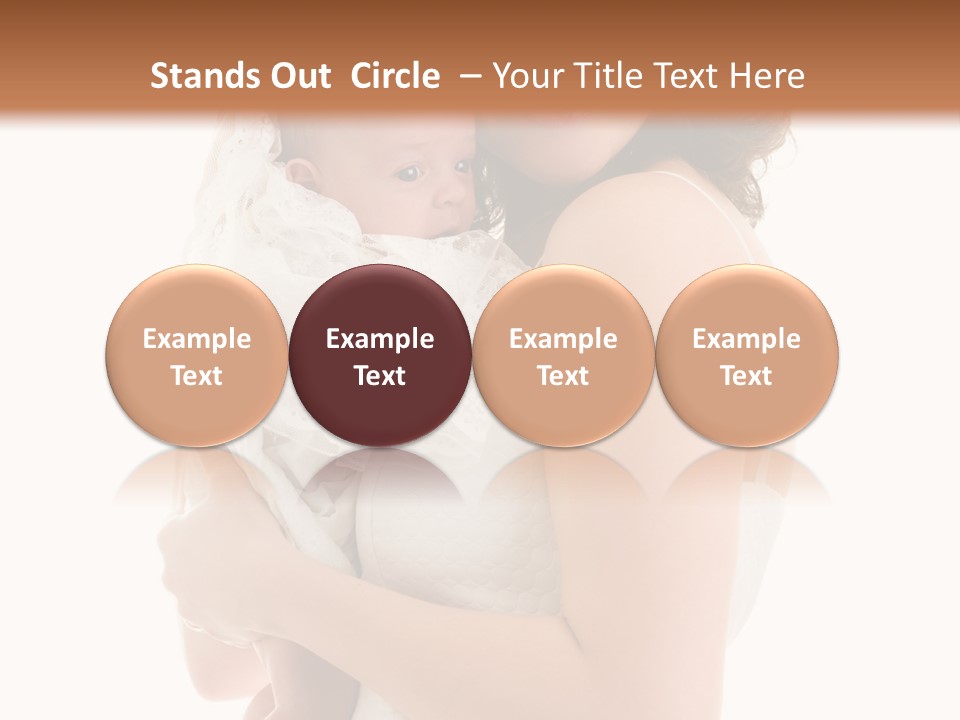 Stands Out  Circle  – Your Title Text Here

Example Text

Example Text

Example Text

Example Text